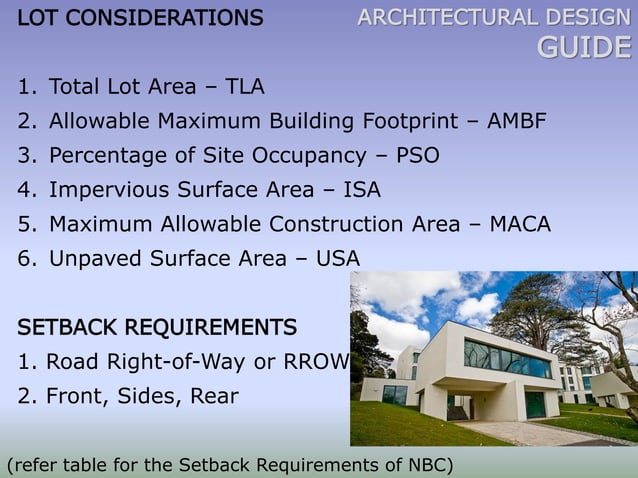 LOT CONSIDERATIONS

ARCHITECTURAL DESIGN GUIDE

1. Total Lot Area – TLA
2. Allowable Maximum Building Footprint – AMBF
3. Percentage of Site Occupancy – PSO
4. Impervious Surface Area – ISA
5. Maximum Allowable Construction Area – MACA
6. Unpaved Surface Area – USA

SETBACK REQUIREMENTS
1. Road Right-of-Way or RROW
2. Front, Sides, Rear

(refer table for the Setback Requirements of NBC)